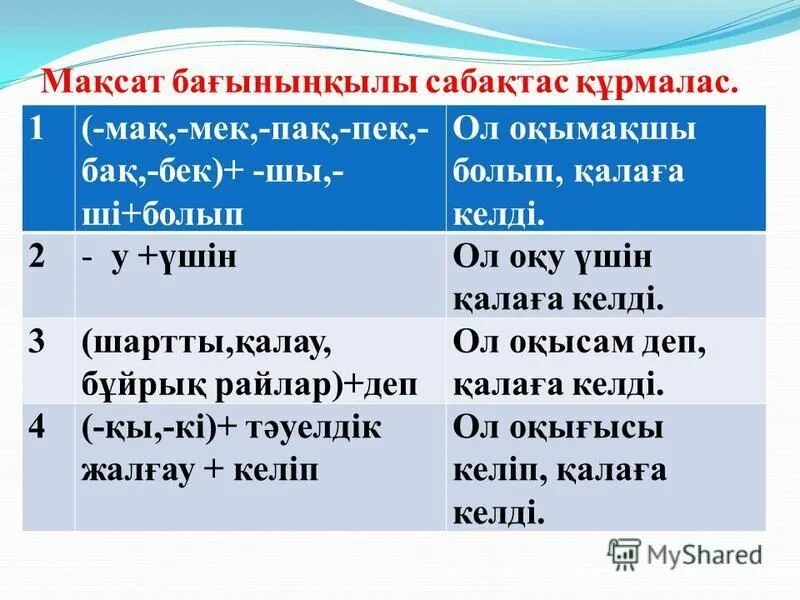 Мақсат бағыныңқылы сабақтас құрмалас.

| 1 | (-мақ,-мек,-пақ,-пек,-бақ,-бек)+ -шы,-ші+болып | Ол оқымақшы болып, қалаға келді. |
|---|---|---|
| 2 | - у +үшін | Ол оқу үшін қалаға келді. |
| 3 | (шартты,қалау, бұйрық райлар)+деп | Ол оқысам деп, қалаға келді. |
| 4 | (-қы,-кі)+ тәуелдік жалғау + келіп | Ол оқығысы келіп, қалаға келді. |

MyShared